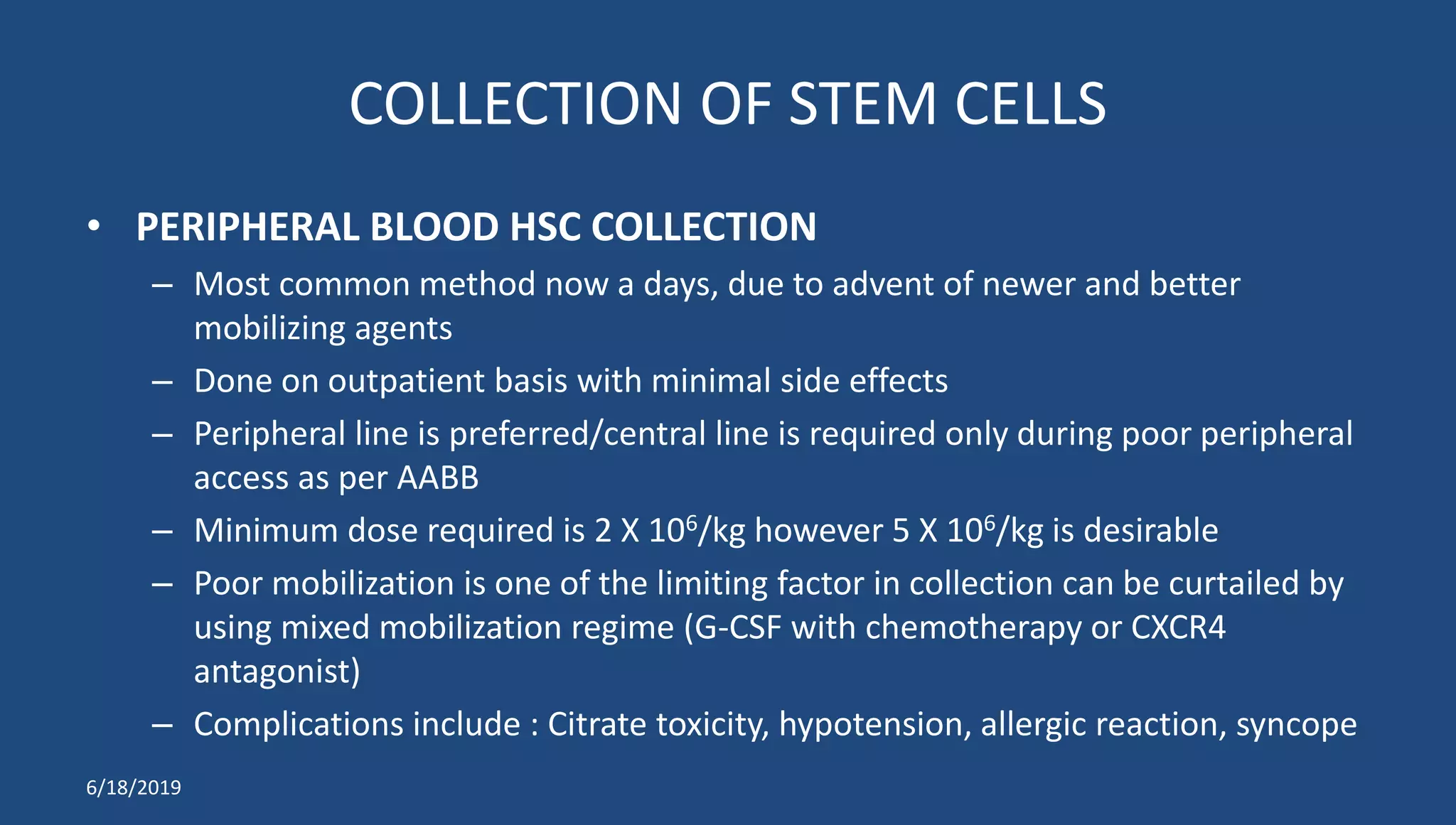 COLLECTION OF STEM CELLS

• PERIPHERAL BLOOD HSC COLLECTION
– Most common method now a days, due to advent of newer and better mobilizing agents
– Done on outpatient basis with minimal side effects
– Peripheral line is preferred/central line is required only during poor peripheral access as per AABB
– Minimum dose required is 2 X $10^6$/kg however 5 X $10^6$/kg is desirable
– Poor mobilization is one of the limiting factor in collection can be curtailed by using mixed mobilization regime (G-CSF with chemotherapy or CXCR4 antagonist)
– Complications include : Citrate toxicity, hypotension, allergic reaction, syncope

6/18/2019